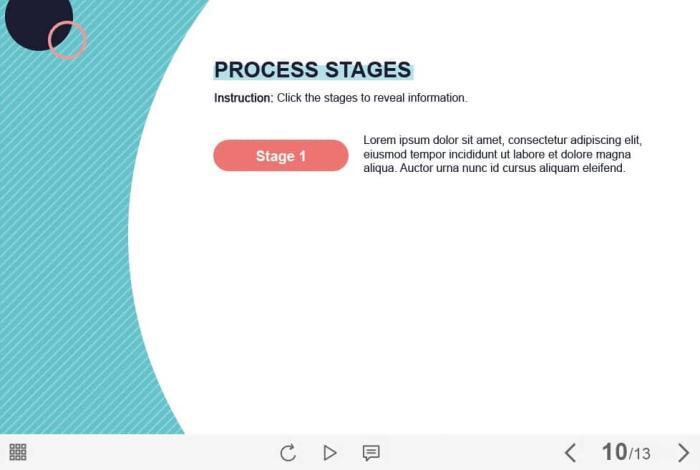 PROCESS STAGES

Instruction: Click the stages to reveal information.

Stage 1

Lorem ipsum dolor sit amet, consectetur adipiscing elit, eiusmod tempor incididunt ut labore et dolore magna aliqua. Auctor urna nunc id cursus aliquam eleifend.

10/13